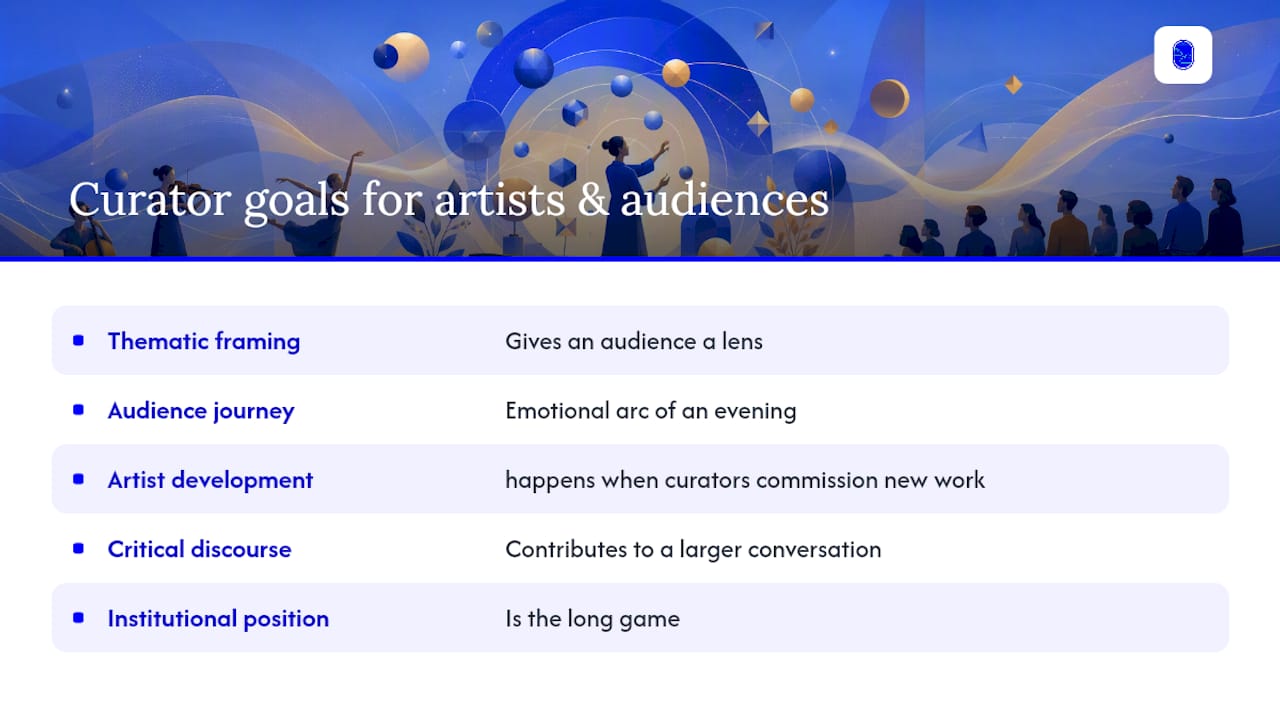 Curator goals for artists & audiences

| | |
|---|---|
| Thematic framing | Gives an audience a lens |
| Audience journey | Emotional arc of an evening |
| Artist development | happens when curators commission new work |
| Critical discourse | Contributes to a larger conversation |
| Institutional position | Is the long game |